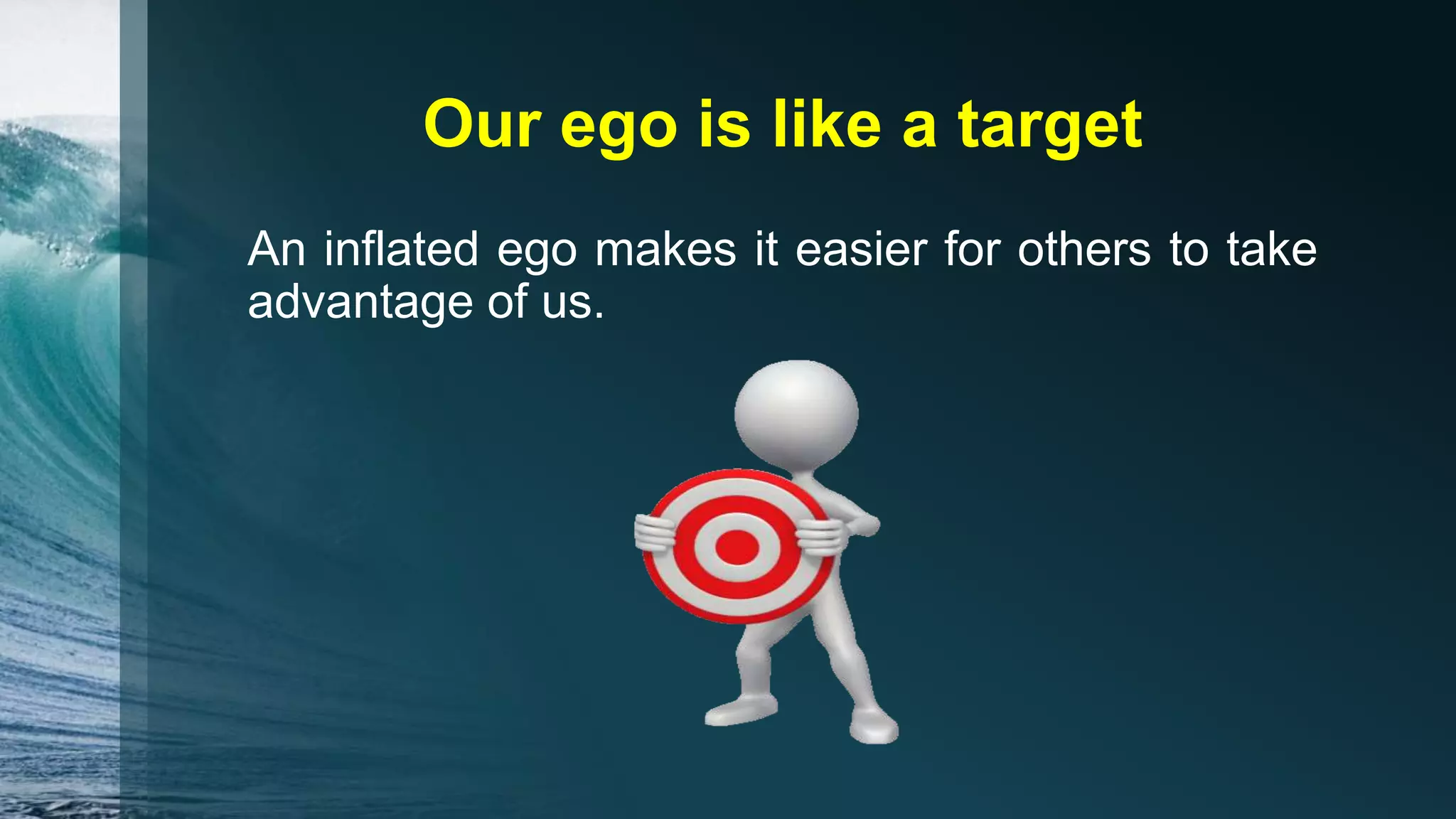 Our ego is like a target

An inflated ego makes it easier for others to take advantage of us.